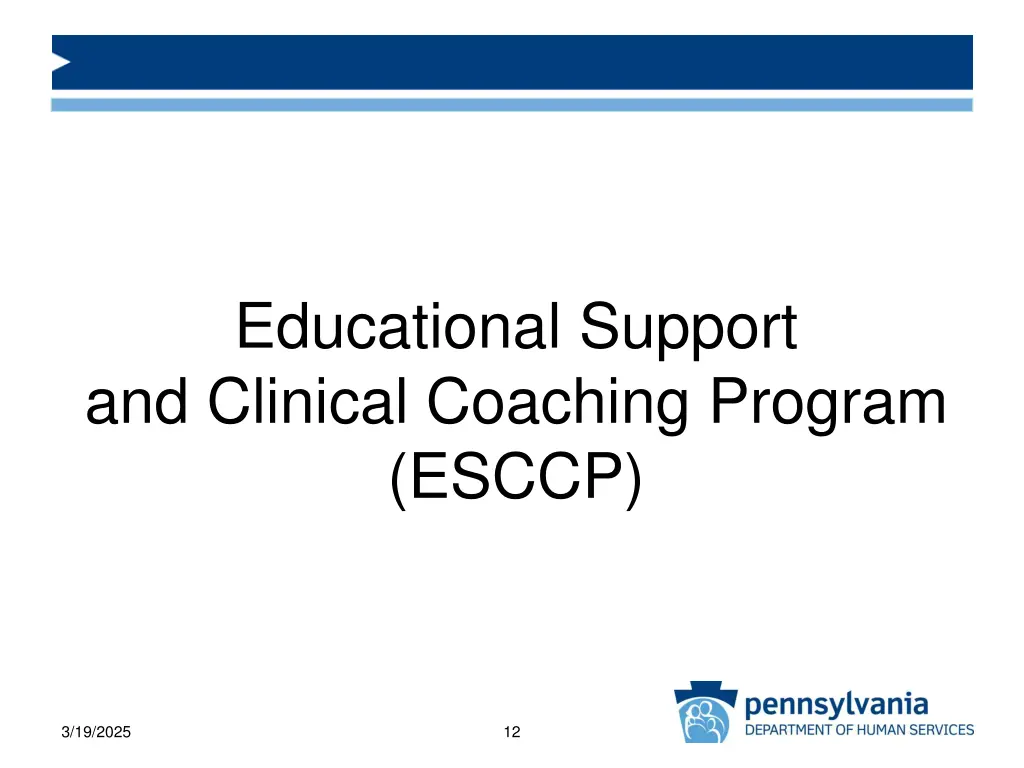 Educational Support and Clinical Coaching Program (ESCCP)

3/19/2025

12

pennsylvania
DEPARTMENT OF HUMAN SERVICES